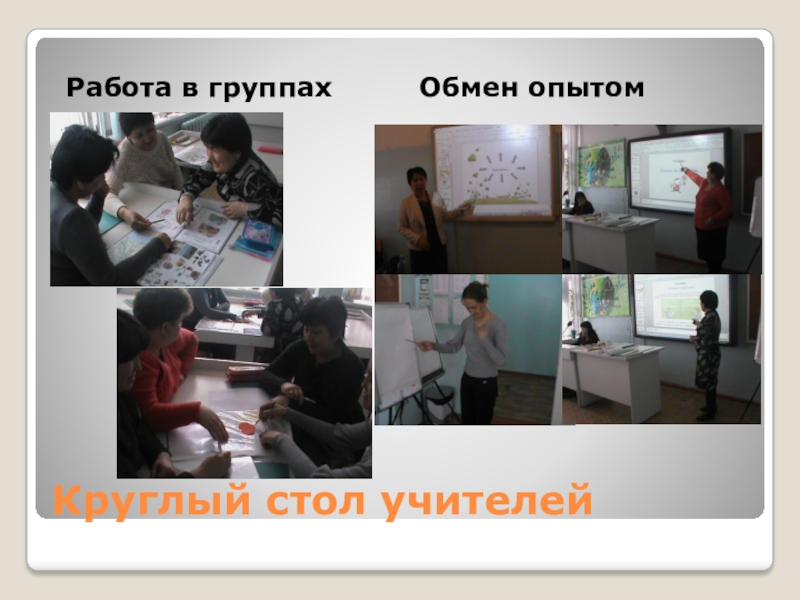 Работа в группах

Обмен опытом

Круглый стол учителей